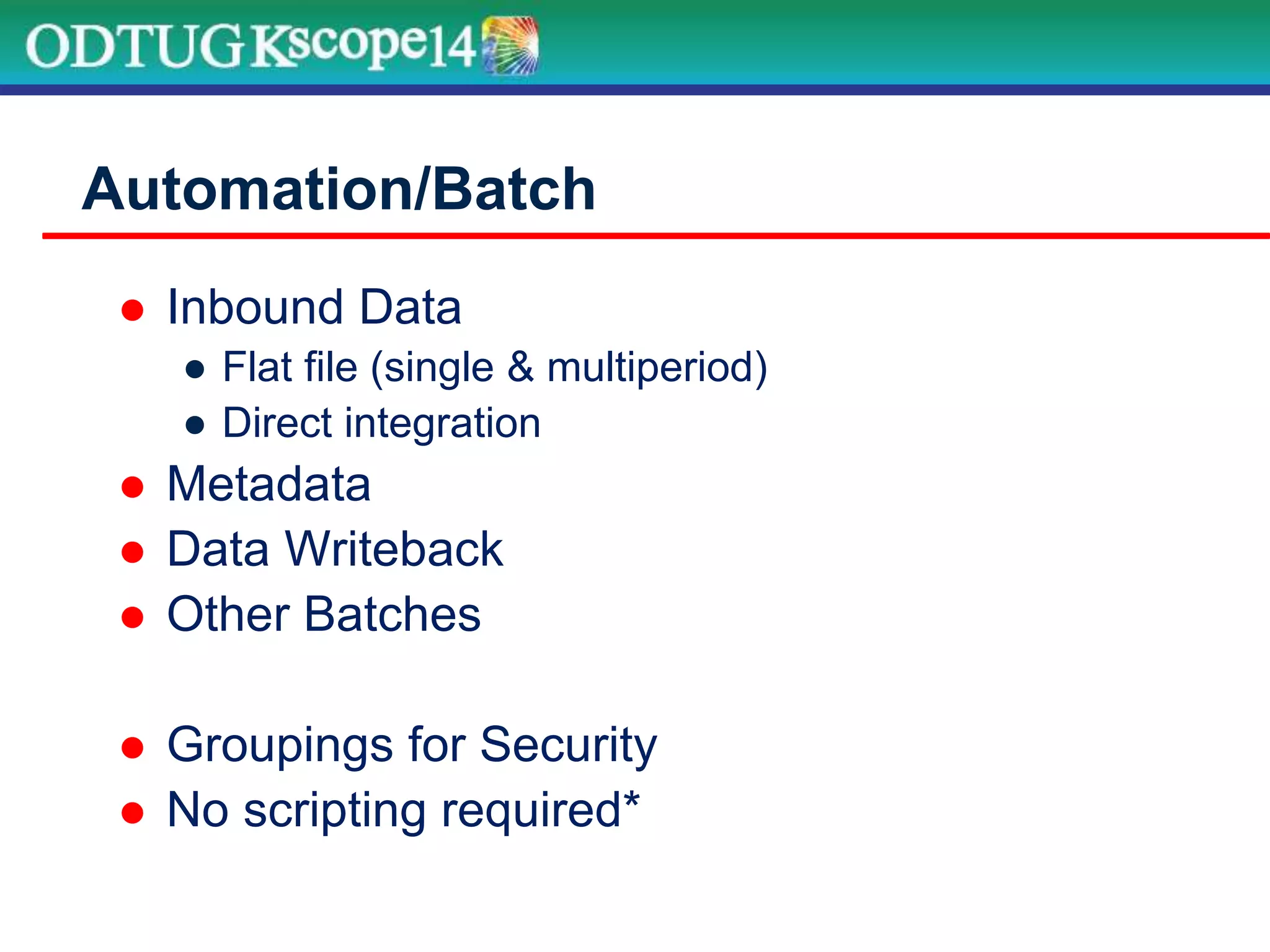 ODTUG Kscope14

Automation/Batch

- Inbound Data
  - Flat file (single & multiperiod)
  - Direct integration
- Metadata
- Data Writeback
- Other Batches

- Groupings for Security
- No scripting required*